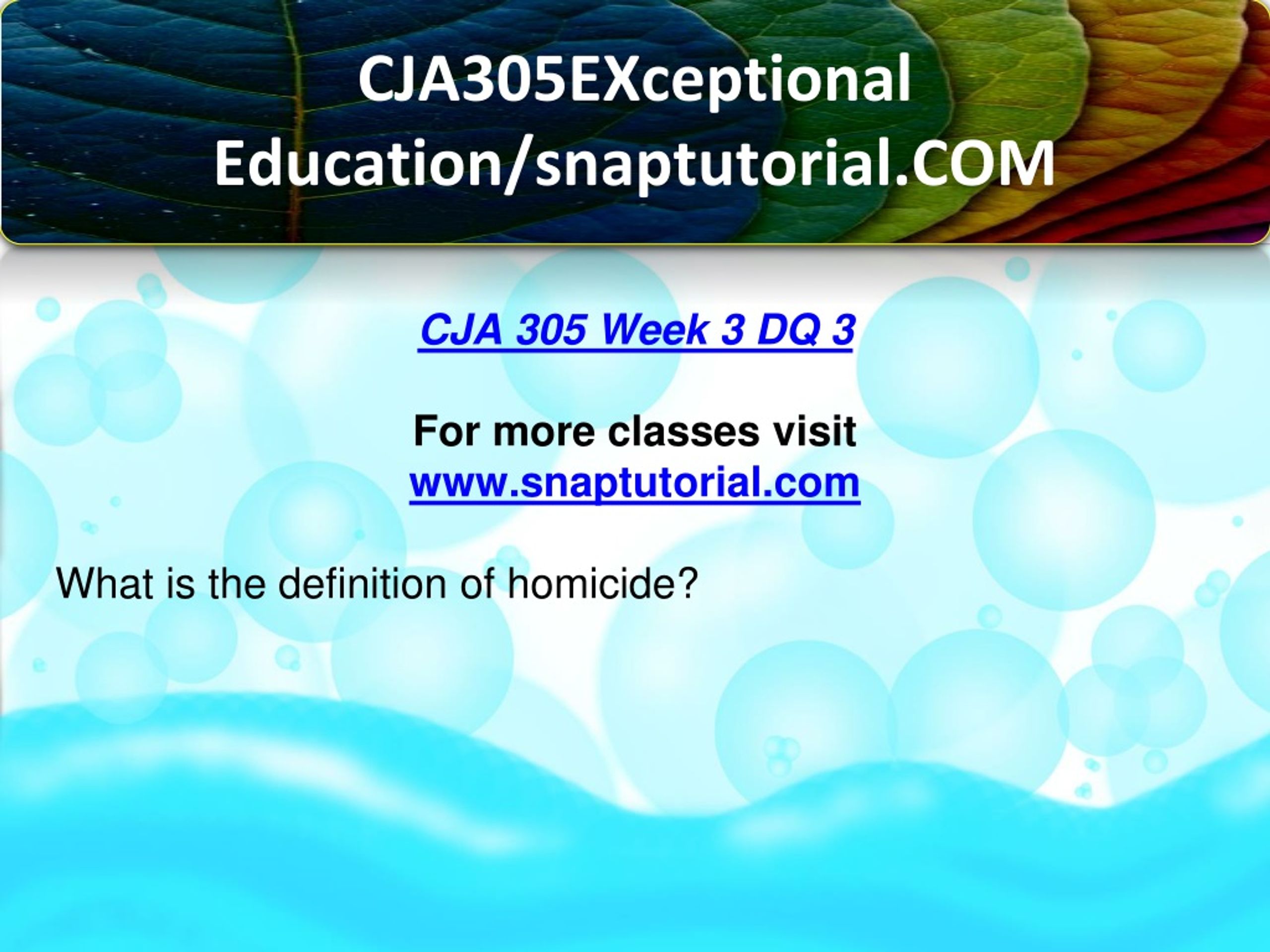 CJA305EXceptional Education/snaptutorial.COM

CJA 305 Week 3 DQ 3

For more classes visit
www.snaptutorial.com

What is the definition of homicide?